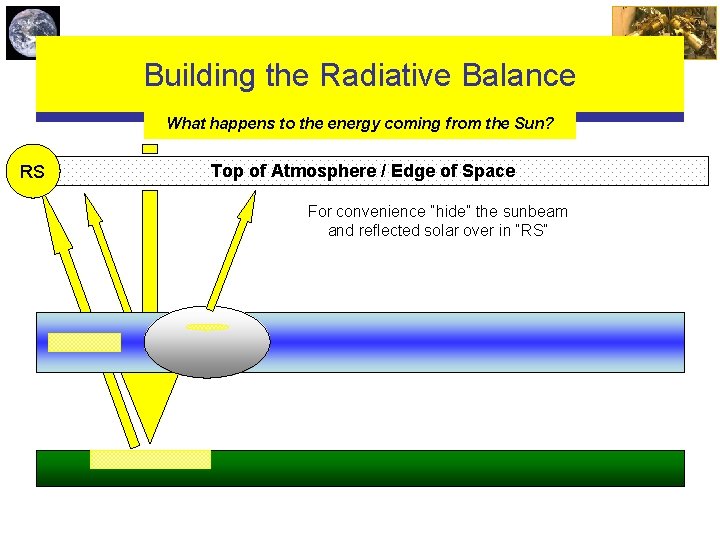 Building the Radiative Balance

What happens to the energy coming from the Sun?

RS

Top of Atmosphere / Edge of Space

For convenience "hide" the sunbeam and reflected solar over in "RS"